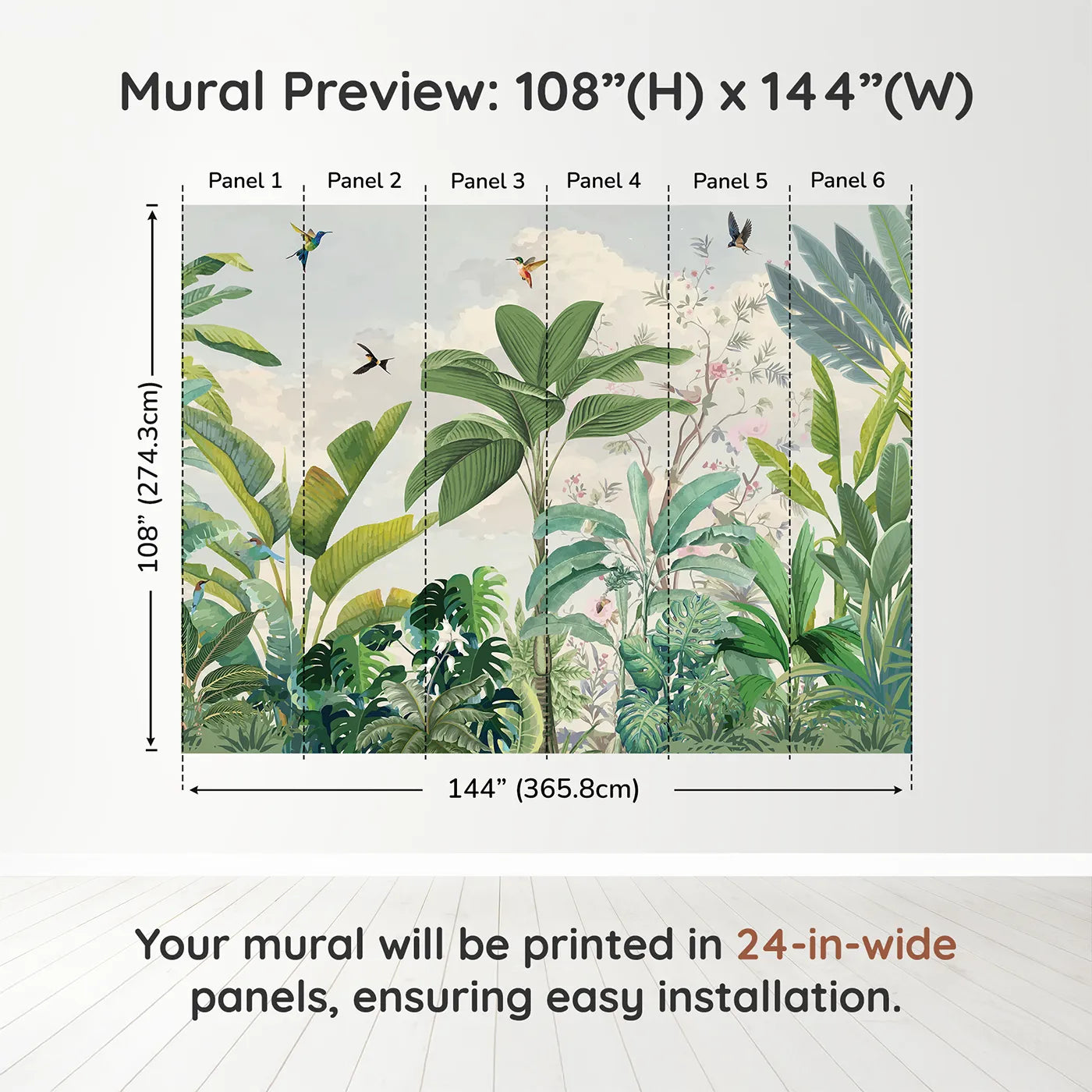 Mural Preview: 108”(H) x 144”(W)

Panel 1
Panel 2
Panel 3
Panel 4
Panel 5
Panel 6

108” (274.3cm)

144” (365.8cm)

Your mural will be printed in 24-in-wide panels, ensuring easy installation.